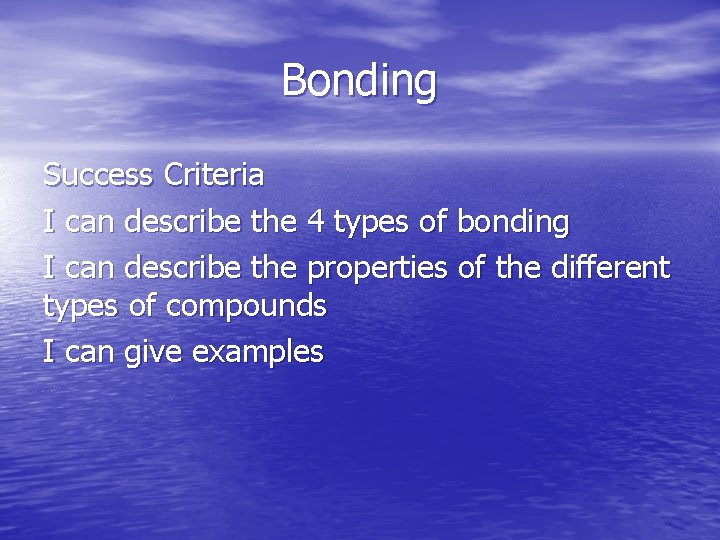 Bonding

Success Criteria

I can describe the 4 types of bonding

I can describe the properties of the different types of compounds

I can give examples